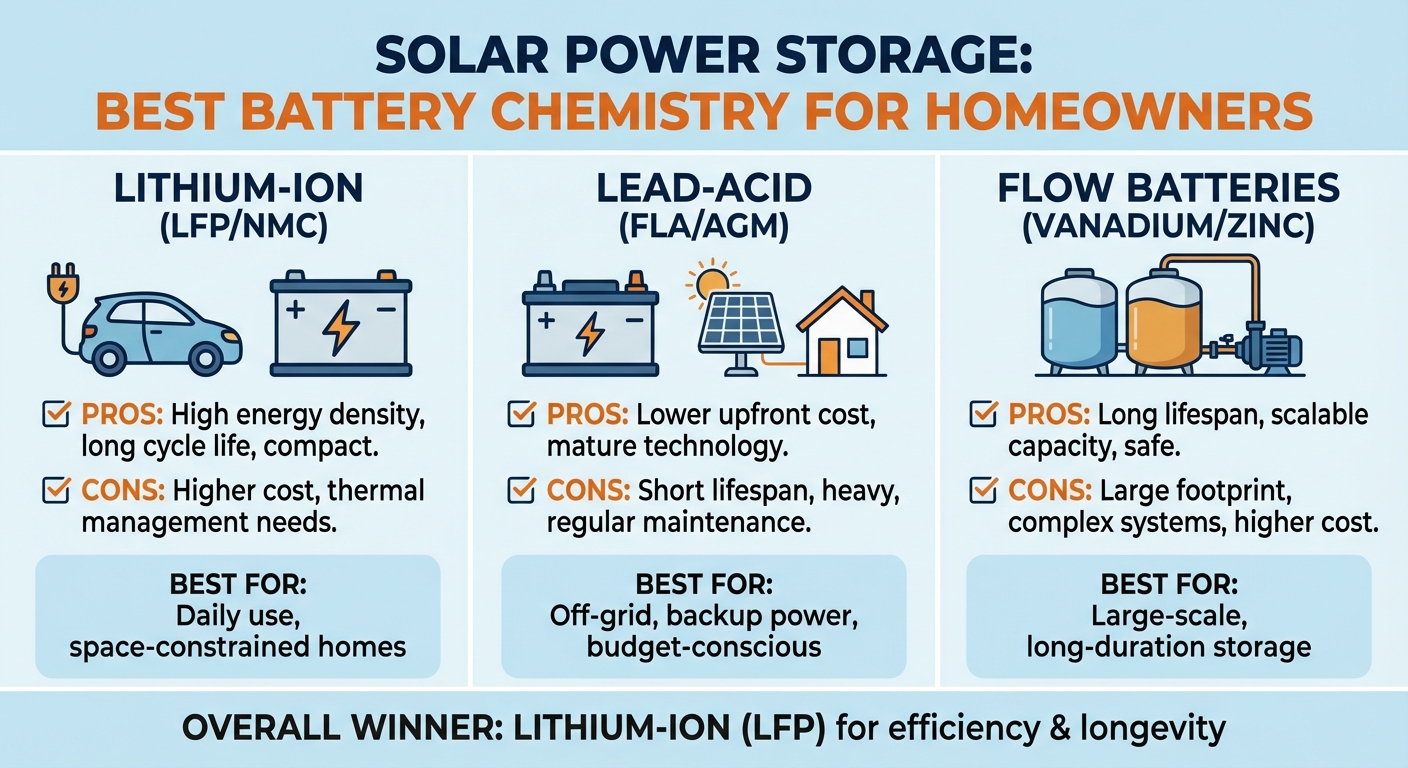 SOLAR POWER STORAGE:
BEST BATTERY CHEMISTRY FOR HOMEOWNERS

LITHIUM-ION
(LFP/NMC)

+ −

PROS: High energy density, long cycle life, compact.

CONS: Higher cost, thermal management needs.

BEST FOR:
Daily use, space-constrained homes

LEAD-ACID
(FLA/AGM)

+ −

PROS: Lower upfront cost, mature technology.

CONS: Short lifespan, heavy, regular maintenance.

BEST FOR:
Off-grid, backup power, budget-conscious

FLOW BATTERIES
(VANADIUM/ZINC)

PROS: Long lifespan, scalable capacity, safe.

CONS: Large footprint, complex systems, higher cost.

BEST FOR:
Large-scale, long-duration storage

OVERALL WINNER: LITHIUM-ION (LFP) for efficiency & longevity